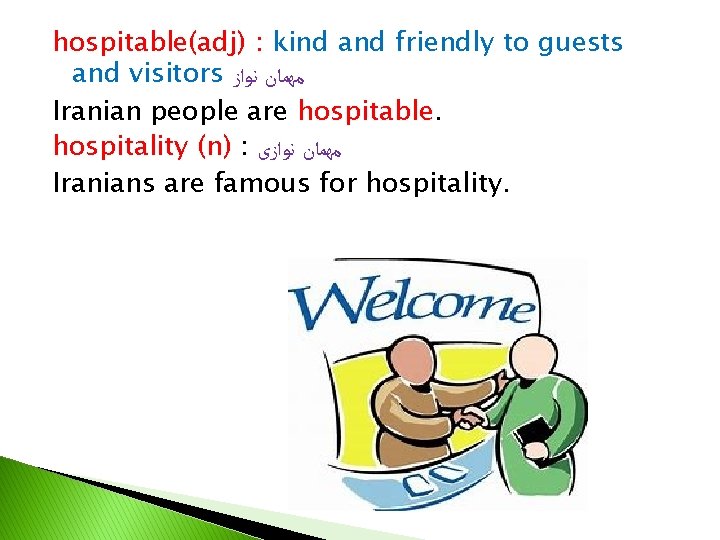 hospitable(adj) : kind and friendly to guests and visitors مهمان نواز
Iranian people are hospitable.
hospitality (n) : مهمان نوازی
Iranians are famous for hospitality.

Welcome